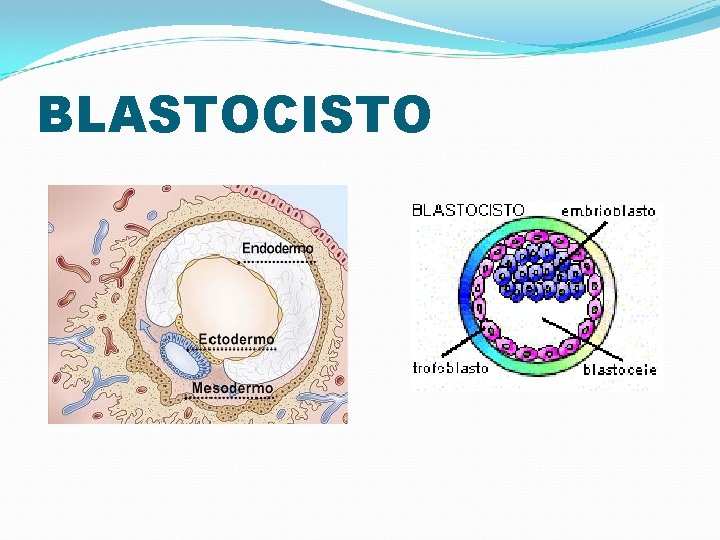 BLASTOCISTO

Endodermo

Ectodermo

Mesodermo

BLASTOCISTO

embrioblasto

trofoblasto

blastocele